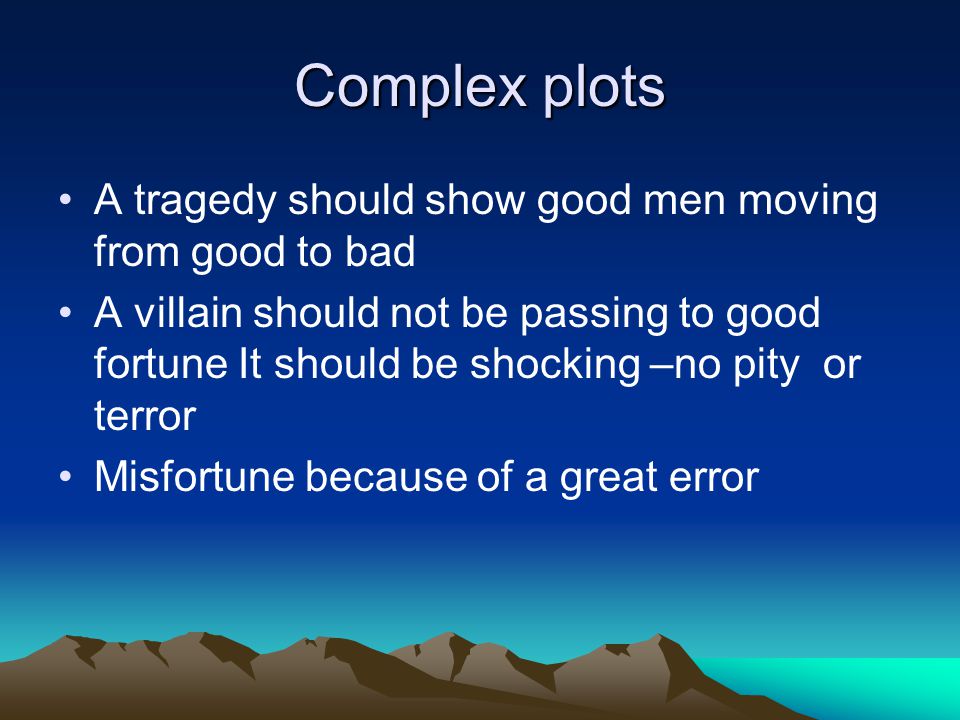 Complex plots

• A tragedy should show good men moving from good to bad

• A villain should not be passing to good fortune It should be shocking –no pity  or terror

• Misfortune because of a great error